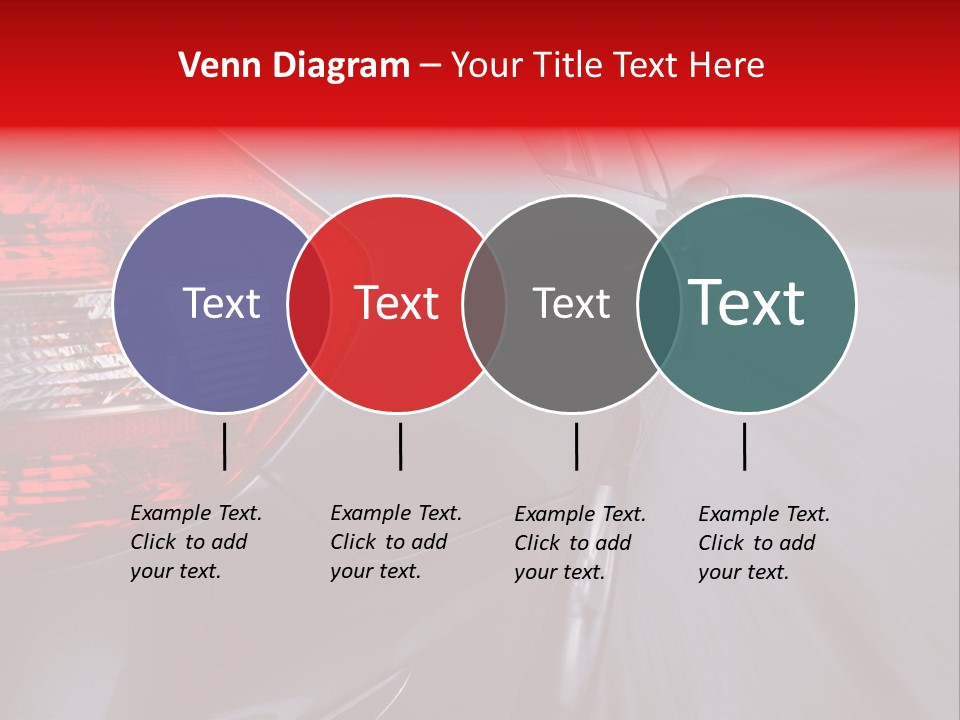 Venn Diagram – Your Title Text Here

Text

Text

Text

Text

Example Text. Click to add your text.

Example Text. Click to add your text.

Example Text. Click to add your text.

Example Text. Click to add your text.